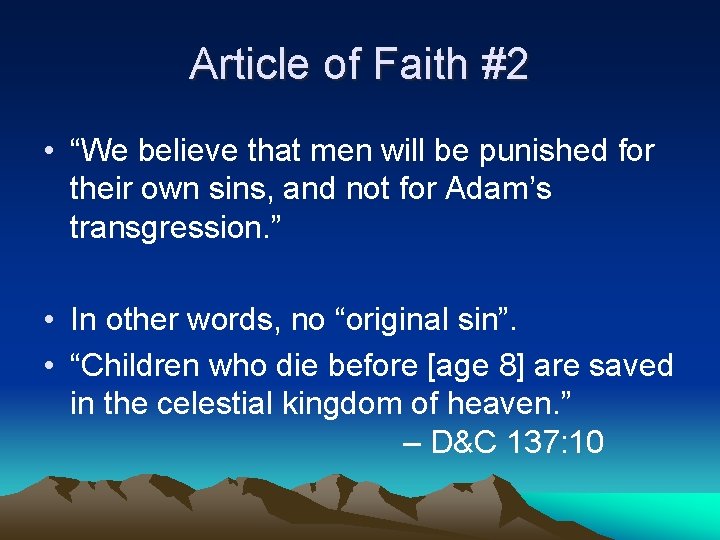 Article of Faith #2

• “We believe that men will be punished for their own sins, and not for Adam’s transgression.”

• In other words, no “original sin”.
• “Children who die before [age 8] are saved in the celestial kingdom of heaven.”
– D&C 137:10